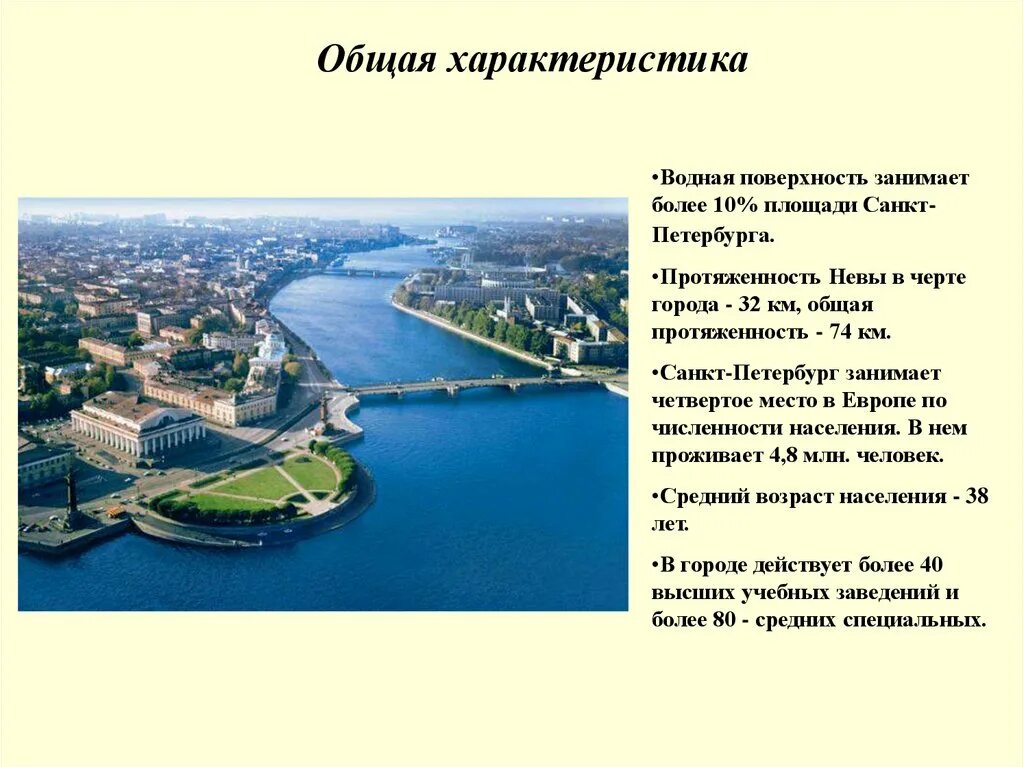 Общая характеристика

•Водная поверхность занимает более 10% площади Санкт-Петербурга.

•Протяженность Невы в черте города - 32 км, общая протяженность - 74 км.

•Санкт-Петербург занимает четвертое место в Европе по численности населения. В нем проживает 4,8 млн. человек.

•Средний возраст населения - 38 лет.

•В городе действует более 40 высших учебных заведений и более 80 - средних специальных.